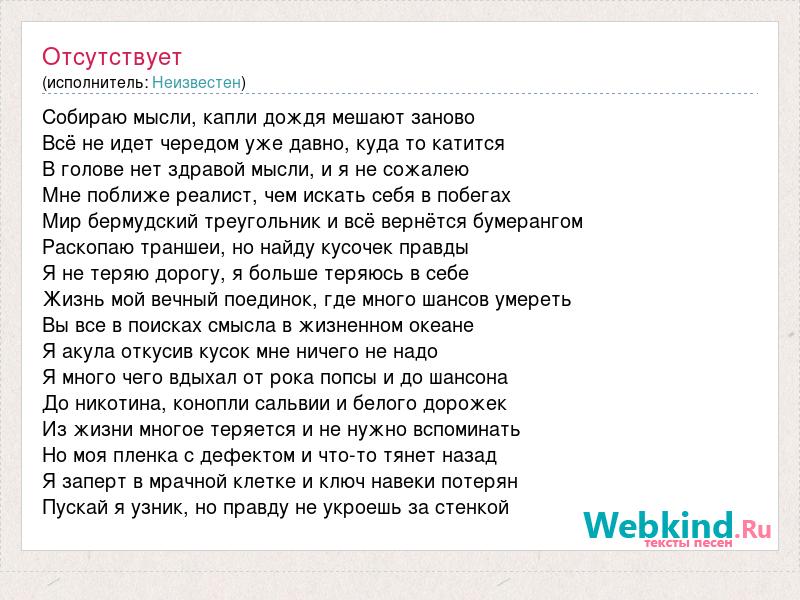 Отсутствует
(исполнитель: Неизвестен)

Собираю мысли, капли дождя мешают заново
Всё не идет чередом уже давно, куда то катится
В голове нет здравой мысли, и я не сожалею
Мне поближе реалист, чем искать себя в побегах
Мир бермудский треугольник и всё вернётся бумерангом
Раскопаю траншеи, но найду кусочек правды
Я не теряю дорогу, я больше теряюсь в себе
Жизнь мой вечный поединок, где много шансов умереть
Вы все в поисках смысла в жизненном океане
Я акула откусив кусок мне ничего не надо
Я много чего вдыхал от рока попсы и до шансона
До никотина, конопли сальвии и белого дорожек
Из жизни многое теряется и не нужно вспоминать
Но моя пленка с дефектом и что-то тянет назад
Я заперт в мрачной клетке и ключ навеки потерян
Пускай я узник, но правду не укроешь за стенкой

Webkind.Ru
тексты песен